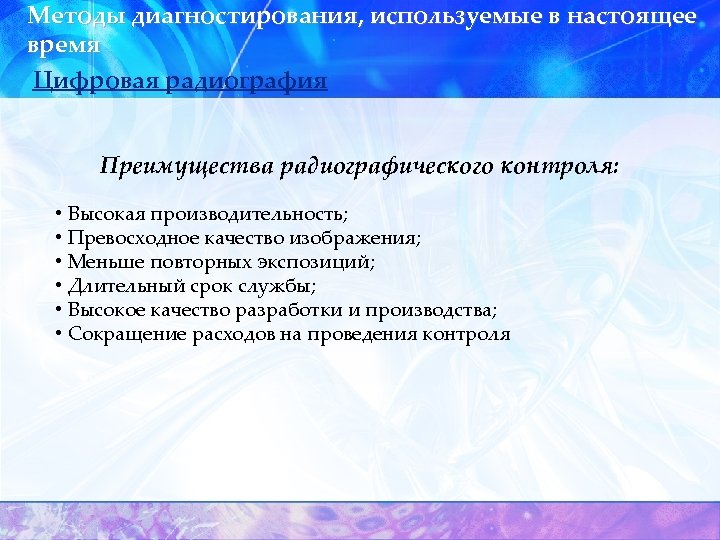 Методы диагностирования, используемые в настоящее время

Цифровая радиография

Преимущества радиографического контроля:

• Высокая производительность;
• Превосходное качество изображения;
• Меньше повторных экспозиций;
• Длительный срок службы;
• Высокое качество разработки и производства;
• Сокращение расходов на проведения контроля